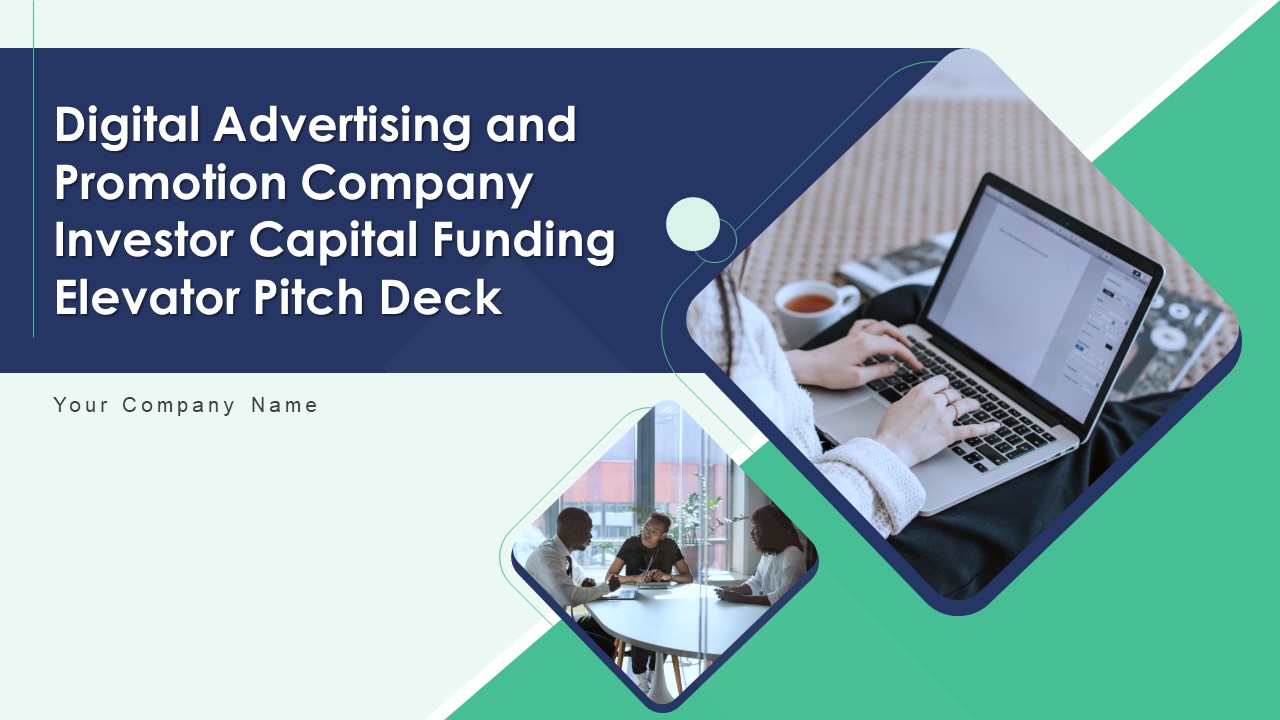 Digital Advertising and Promotion Company Investor Capital Funding Elevator Pitch Deck

Your Company Name